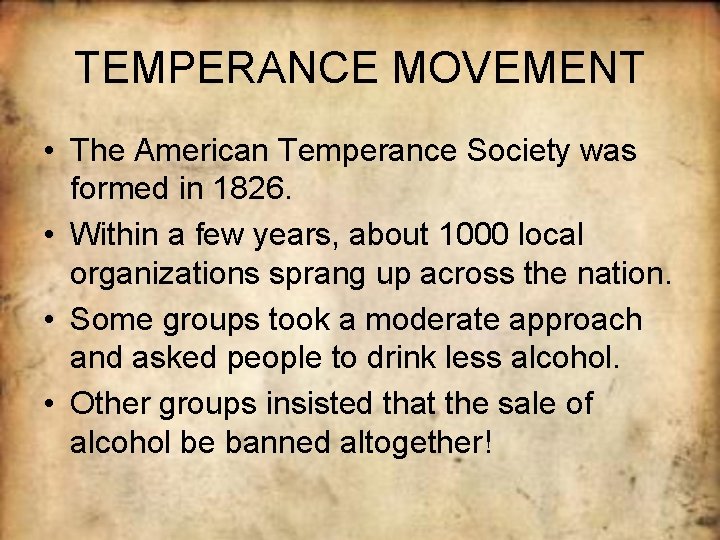 TEMPERANCE MOVEMENT

• The American Temperance Society was formed in 1826.
• Within a few years, about 1000 local organizations sprang up across the nation.
• Some groups took a moderate approach and asked people to drink less alcohol.
• Other groups insisted that the sale of alcohol be banned altogether!